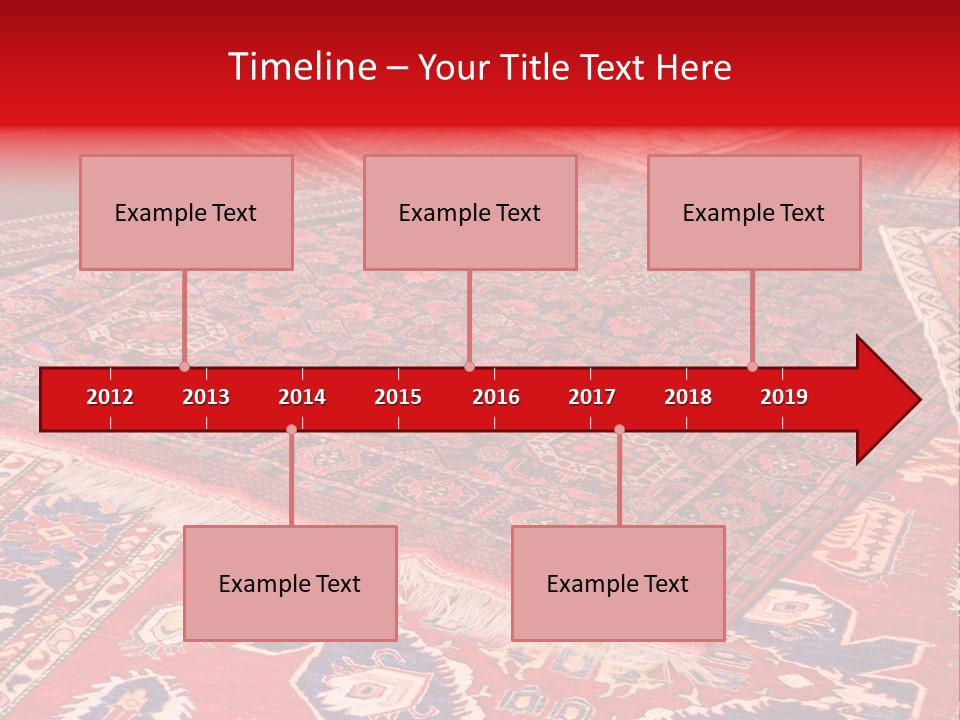 Timeline – Your Title Text Here

Example Text

Example Text

Example Text

2012 2013 2014 2015 2016 2017 2018 2019

Example Text

Example Text